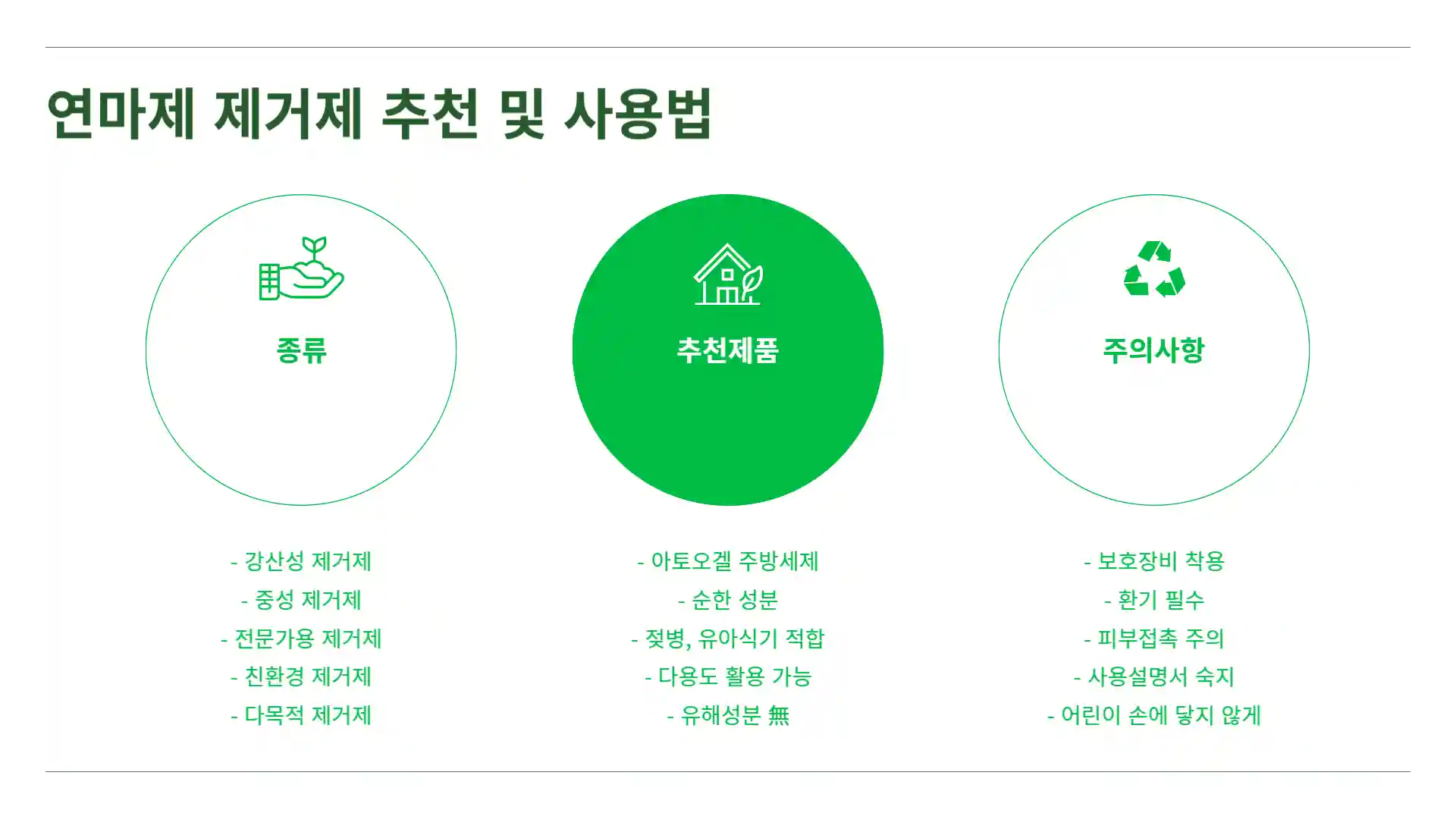 연마제 제거제 추천 및 사용법

종류

- 강산성 제거제
- 중성 제거제
- 전문가용 제거제
- 친환경 제거제
- 다목적 제거제

추천제품

- 아토오겔 주방세제
- 순한 성분
- 젖병, 유아식기 적합
- 다용도 활용 가능
- 유해성분 無

주의사항

- 보호장비 착용
- 환기 필수
- 피부접촉 주의
- 사용설명서 숙지
- 어린이 손에 닿지 않게